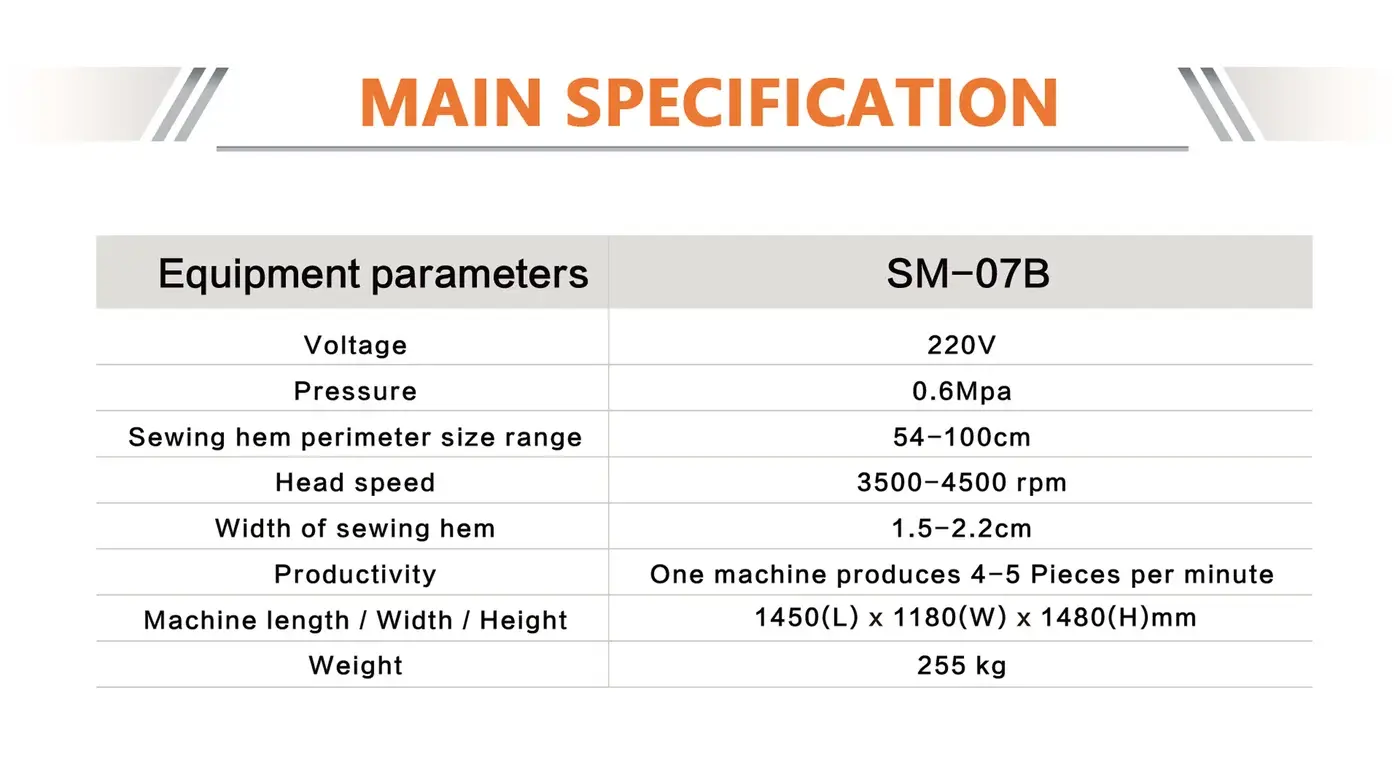 MAIN SPECIFICATION

| Equipment parameters | SM-07B |
|---|---|
| Voltage | 220V |
| Pressure | 0.6Mpa |
| Sewing hem perimeter size range | 54-100cm |
| Head speed | 3500-4500 rpm |
| Width of sewing hem | 1.5-2.2cm |
| Productivity | One machine produces 4-5 Pieces per minute |
| Machine length / Width / Height | 1450(L) x 1180(W) x 1480(H)mm |
| Weight | 255 kg |